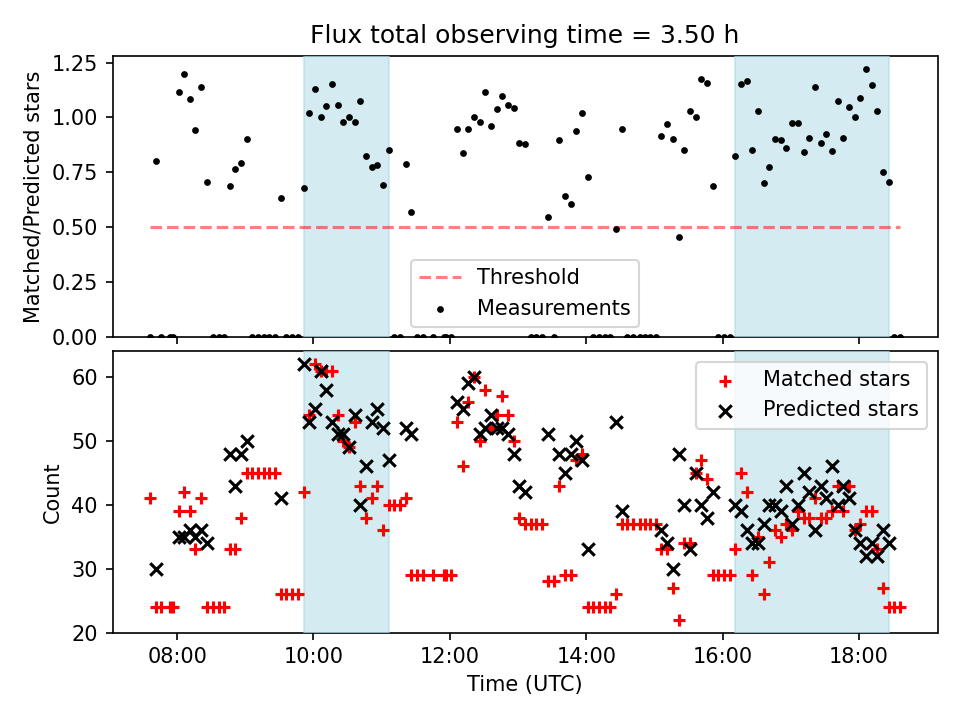 Flux total observing time = 3.50 h

Matched/Predicted stars

1.25
1.00
0.75
0.50
0.25
0.00

Threshold
Measurements

Count

60
50
40
30
20

Matched stars
Predicted stars

08:00
10:00
12:00
14:00
16:00
18:00

Time (UTC)